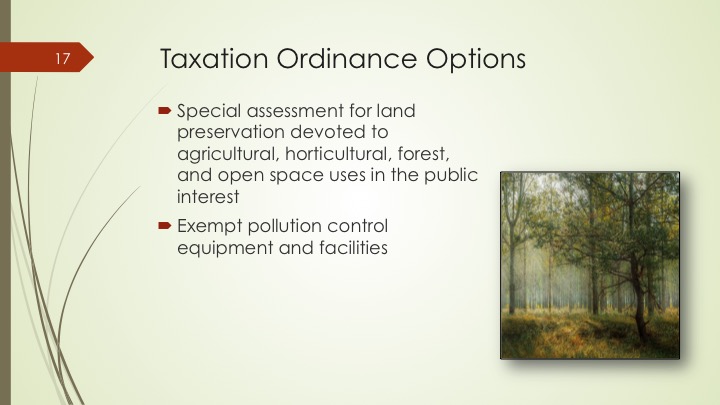 17

Taxation Ordinance Options

Special assessment for land preservation devoted to agricultural, horticultural, forest, and open space uses in the public interest

Exempt pollution control equipment and facilities